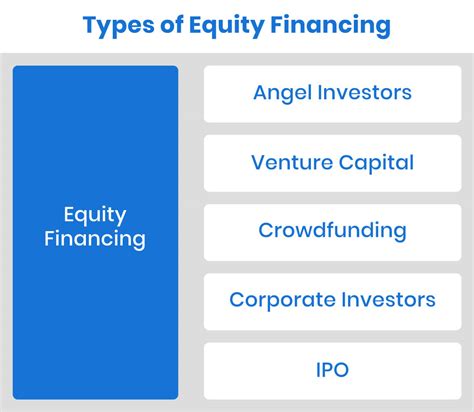 Types of Equity Financing

Equity Financing

Angel Investors

Venture Capital

Crowdfunding

Corporate Investors

IPO